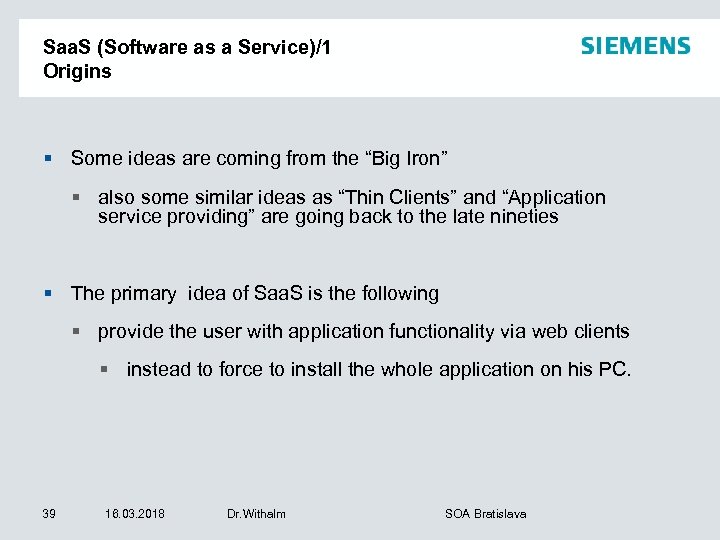 SaaS (Software as a Service)/1
Origins

SIEMENS

▪ Some ideas are coming from the “Big Iron”

▪ also some similar ideas as “Thin Clients” and “Application service providing” are going back to the late nineties

▪ The primary  idea of SaaS is the following

▪ provide the user with application functionality via web clients

▪ instead to force to install the whole application on his PC.

39 16.03.2018 Dr.Withalm SOA Bratislava